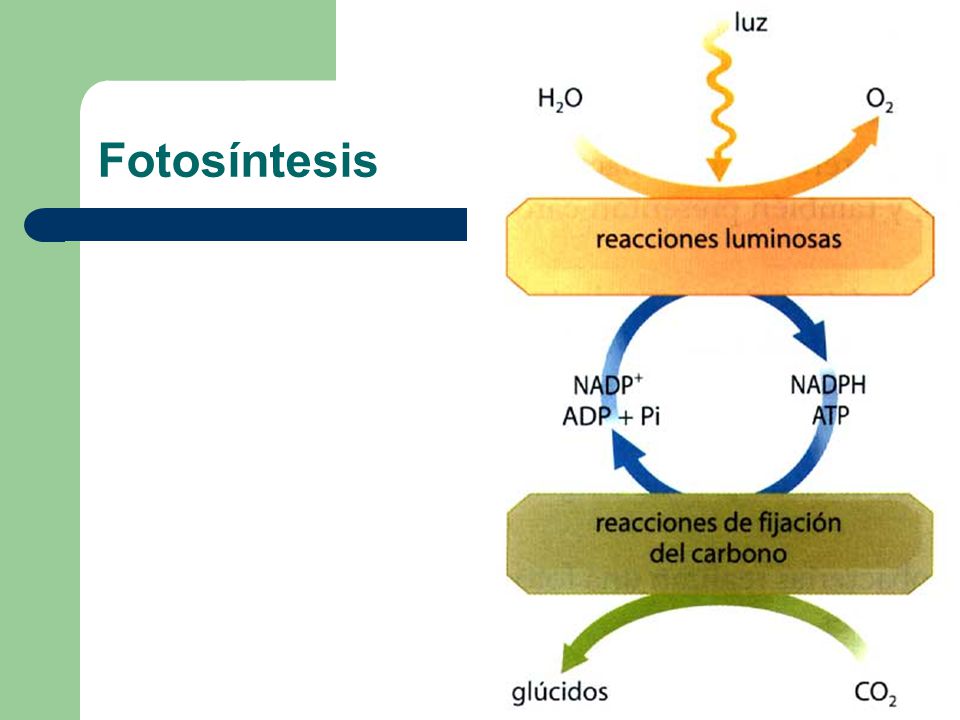 Fotosíntesis

luz

$H_2O$

$O_2$

reacciones luminosas

$NADP^+$
ADP + Pi

NADPH
ATP

reacciones de fijación del carbono

glúcidos

$CO_2$